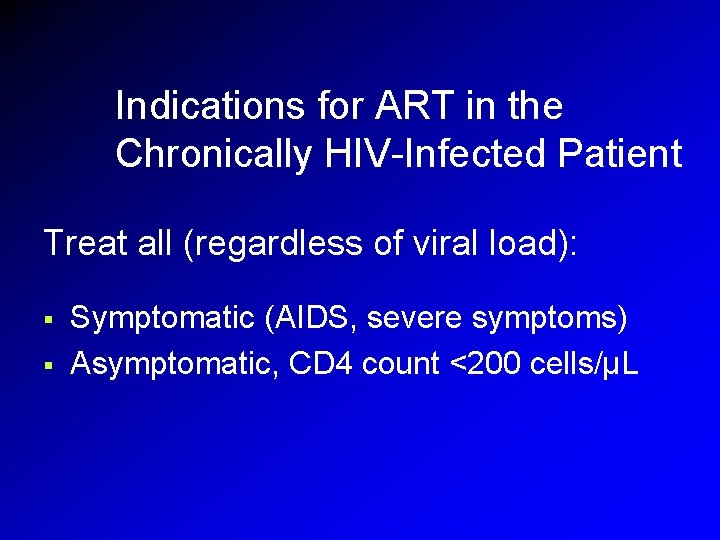 Indications for ART in the Chronically HIV-Infected Patient

Treat all (regardless of viral load):

• Symptomatic (AIDS, severe symptoms)
• Asymptomatic, CD4 count <200 cells/µL